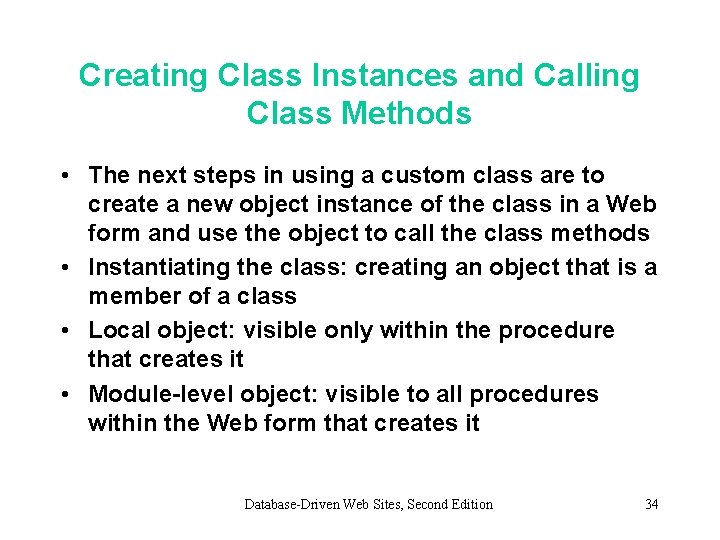 Creating Class Instances and Calling Class Methods

• The next steps in using a custom class are to create a new object instance of the class in a Web form and use the object to call the class methods
• Instantiating the class: creating an object that is a member of a class
• Local object: visible only within the procedure that creates it
• Module-level object: visible to all procedures within the Web form that creates it

Database-Driven Web Sites, Second Edition 34